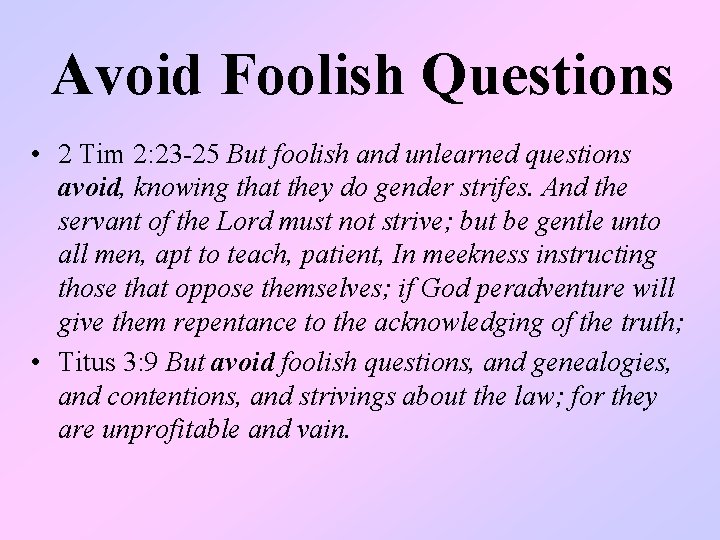 Avoid Foolish Questions

• 2 Tim 2:23-25 But foolish and unlearned questions avoid, knowing that they do gender strifes. And the servant of the Lord must not strive; but be gentle unto all men, apt to teach, patient, In meekness instructing those that oppose themselves; if God peradventure will give them repentance to the acknowledging of the truth;

• Titus 3:9 But avoid foolish questions, and genealogies, and contentions, and strivings about the law; for they are unprofitable and vain.